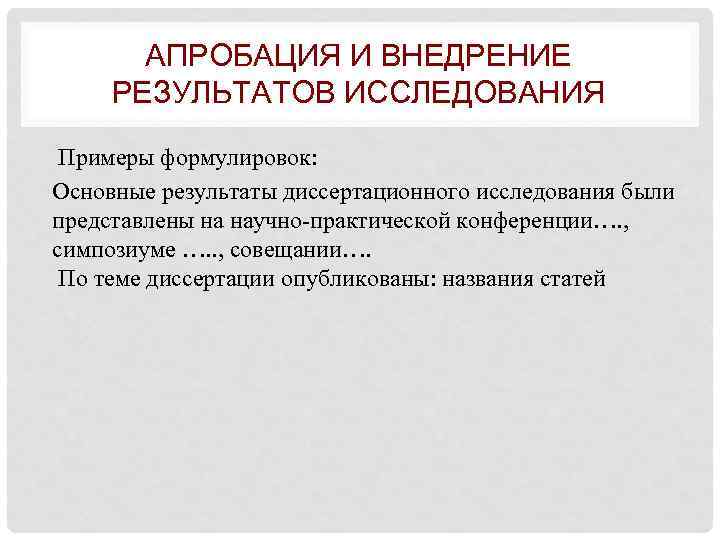 АПРОБАЦИЯ И ВНЕДРЕНИЕ РЕЗУЛЬТАТОВ ИССЛЕДОВАНИЯ

Примеры формулировок:

Основные результаты диссертационного исследования были представлены на научно-практической конференции…., симпозиуме ….., совещании….

По теме диссертации опубликованы: названия статей